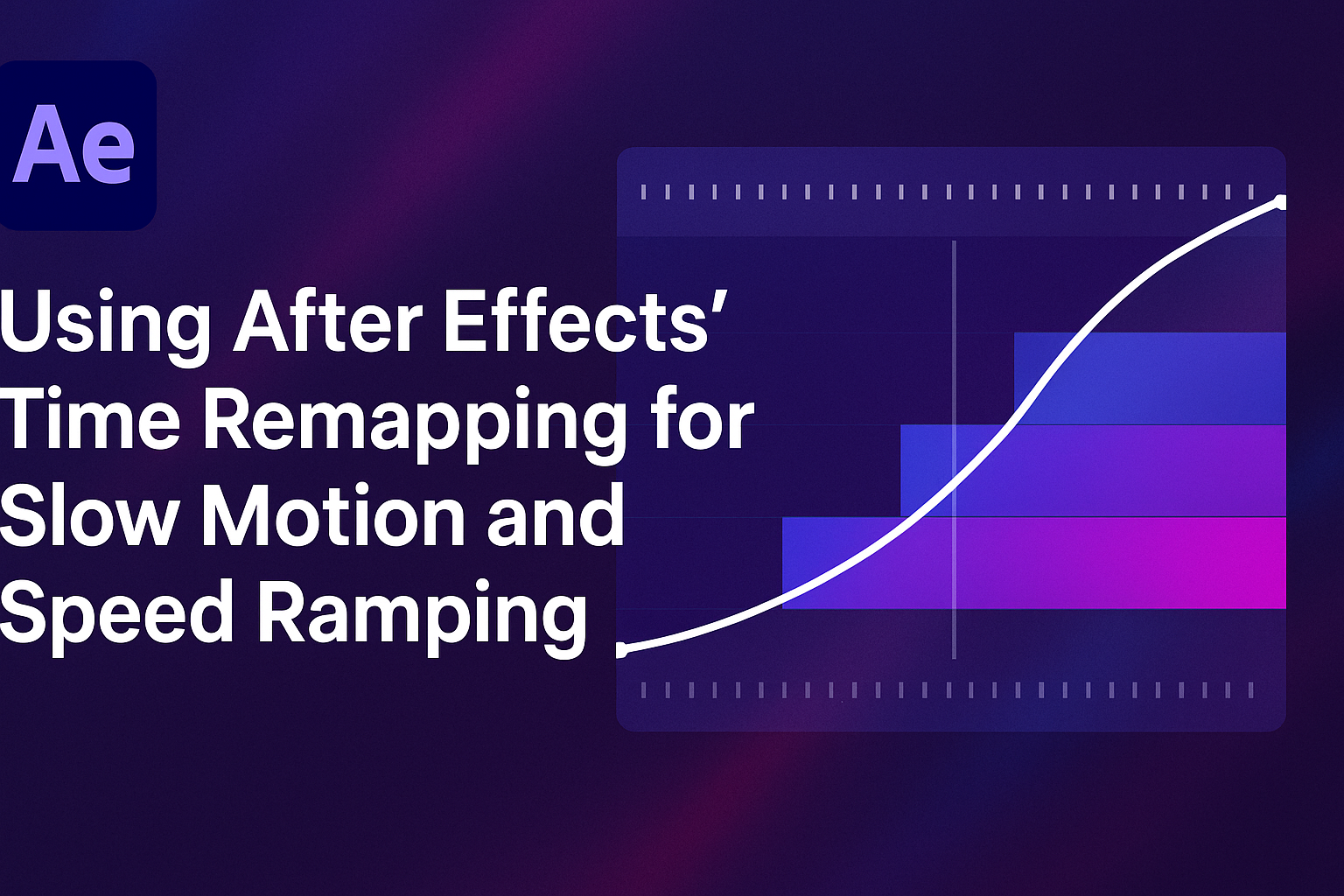 Ae

Using After Effects' Time Remapping for Slow Motion and Speed Ramping